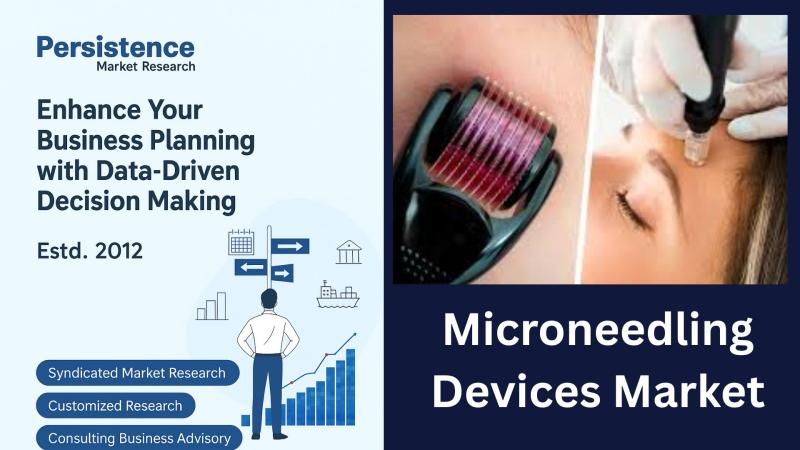 Persistence
Market Research

Enhance Your Business Planning with Data-Driven Decision Making

Estd. 2012

Syndicated Market Research

Customized Research

Consulting Business Advisory

Microneedling Devices Market